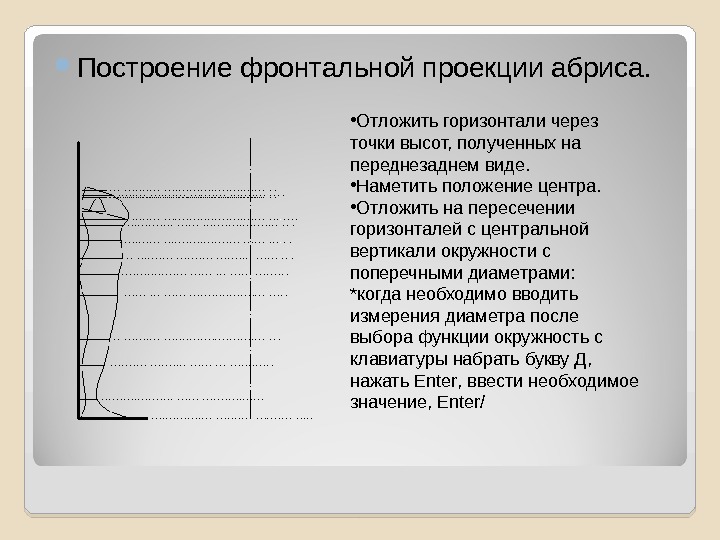 Построение фронтальной проекции абриса.

•Отложить горизонтали через точки высот, полученных на переднезаднем виде.
•Наметить положение центра.
•Отложить на пересечении горизонталей с центральной вертикали окружности с поперечными диаметрами:
*когда необходимо вводить измерения диаметра после выбора функции окружность с клавиатуры набрать букву Д, нажать Enter, ввести необходимое значение, Enter/